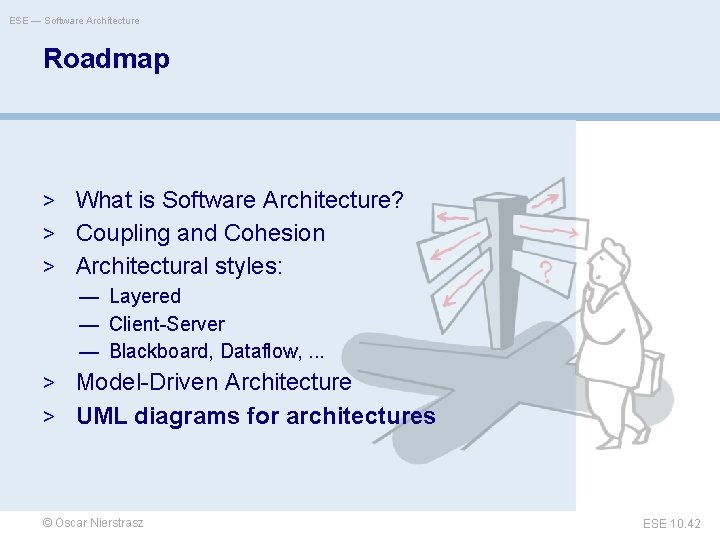 ESE — Software Architecture

Roadmap

> What is Software Architecture?
> Coupling and Cohesion
> Architectural styles:
— Layered
— Client-Server
— Blackboard, Dataflow, ...
> Model-Driven Architecture
> UML diagrams for architectures

?

© Oscar Nierstrasz

ESE 10.42